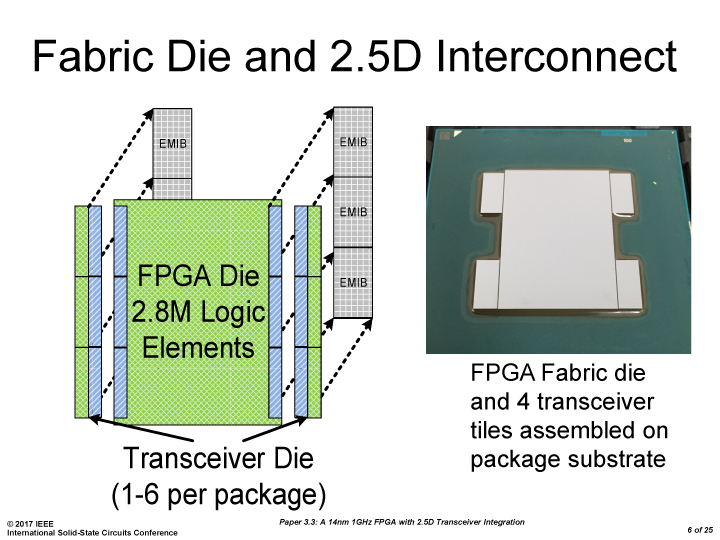 Fabric Die and 2.5D Interconnect

EMIB

EMIB

EMIB

EMIB

FPGA Die 2.8M Logic Elements

Transceiver Die (1-6 per package)

FPGA Fabric die and 4 transceiver tiles assembled on package substrate

© 2017 IEEE
International Solid-State Circuits Conference

Paper 3.3: A 14nm 1GHz FPGA with 2.5D Transceiver Integration

6 of 25